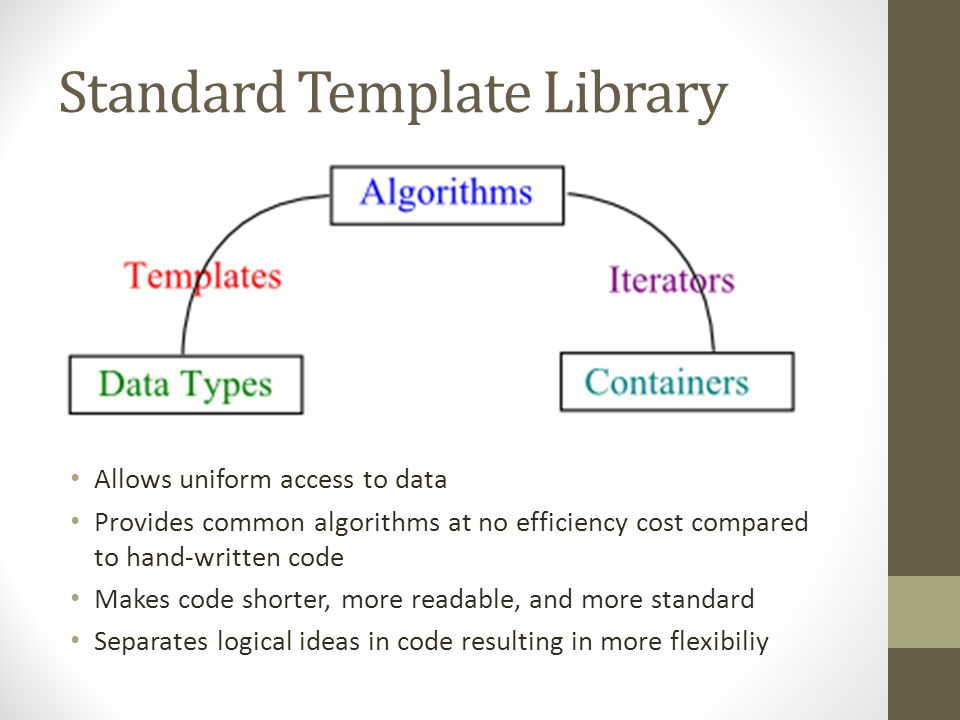 Standard Template Library

Algorithms

Templates

Iterators

Data Types

Containers

• Allows uniform access to data
• Provides common algorithms at no efficiency cost compared to hand-written code
• Makes code shorter, more readable, and more standard
• Separates logical ideas in code resulting in more flexibiliy